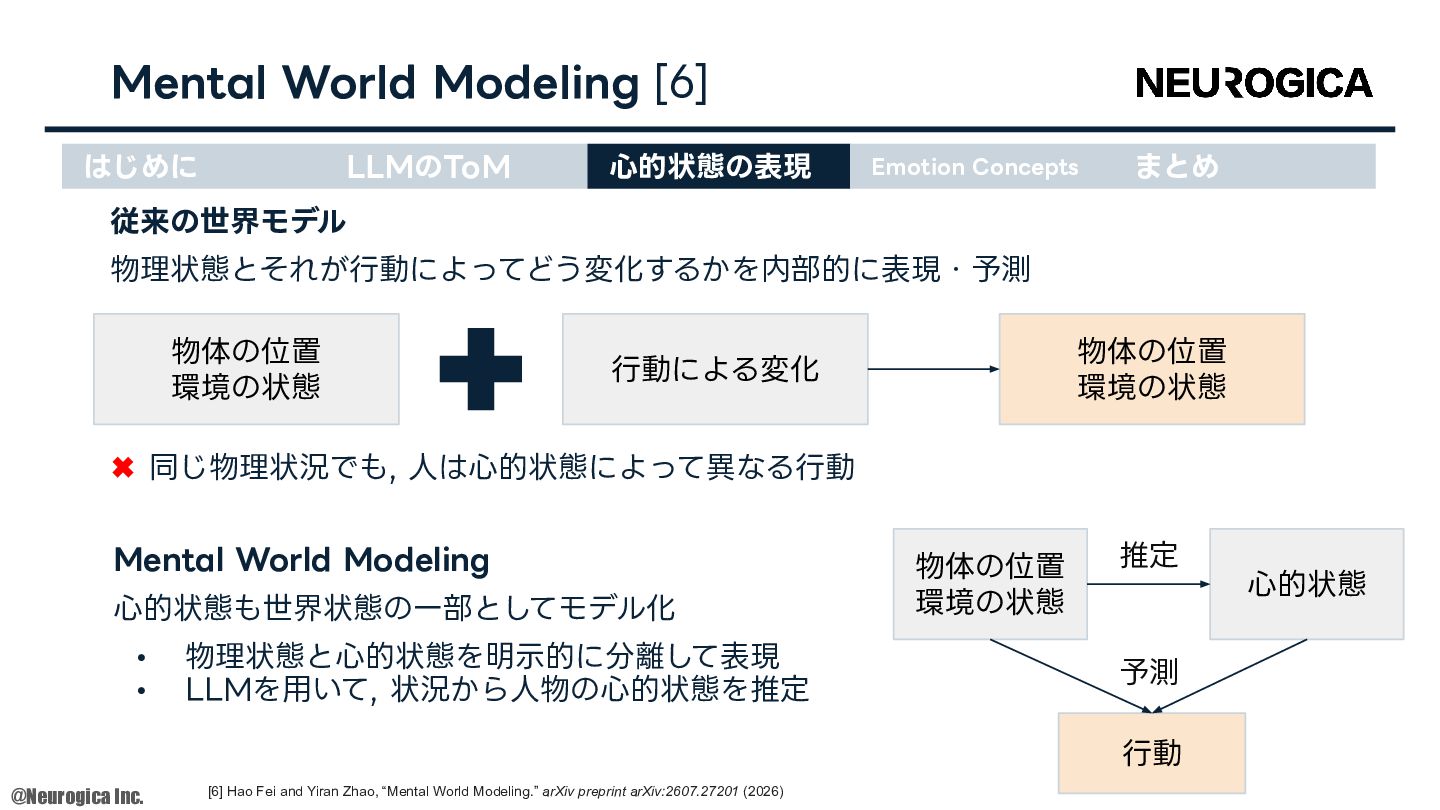 Mental World Modeling [6]

NEUROGICA

はじめに LLMのToM 心的状態の表現 Emotion Concepts まとめ

従来の世界モデル

物理状態とそれが行動によってどう変化するかを内部的に表現・予測

物体の位置
環境の状態

行動による変化

物体の位置
環境の状態

✖ 同じ物理状況でも, 人は心的状態によって異なる行動

Mental World Modeling

心的状態も世界状態の一部としてモデル化

• 物理状態と心的状態を明示的に分離して表現
• LLMを用いて, 状況から人物の心的状態を推定

物体の位置
環境の状態

推定

心的状態

予測

行動

@Neurogica Inc.

[6] Hao Fei and Yiran Zhao, "Mental World Modeling." arXiv preprint arXiv:2607.27201 (2026)